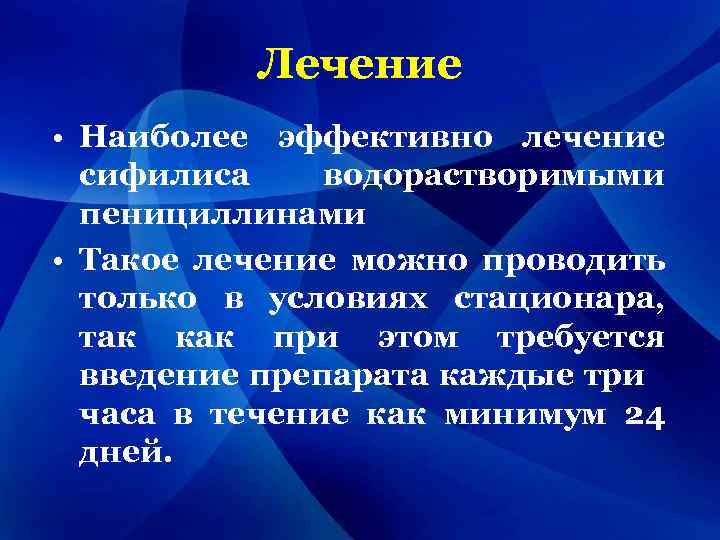 Лечение

• Наиболее эффективно лечение сифилиса водорастворимыми пенициллинами
• Такое лечение можно проводить только в условиях стационара, так как при этом требуется введение препарата каждые три часа в течение как минимум 24 дней.